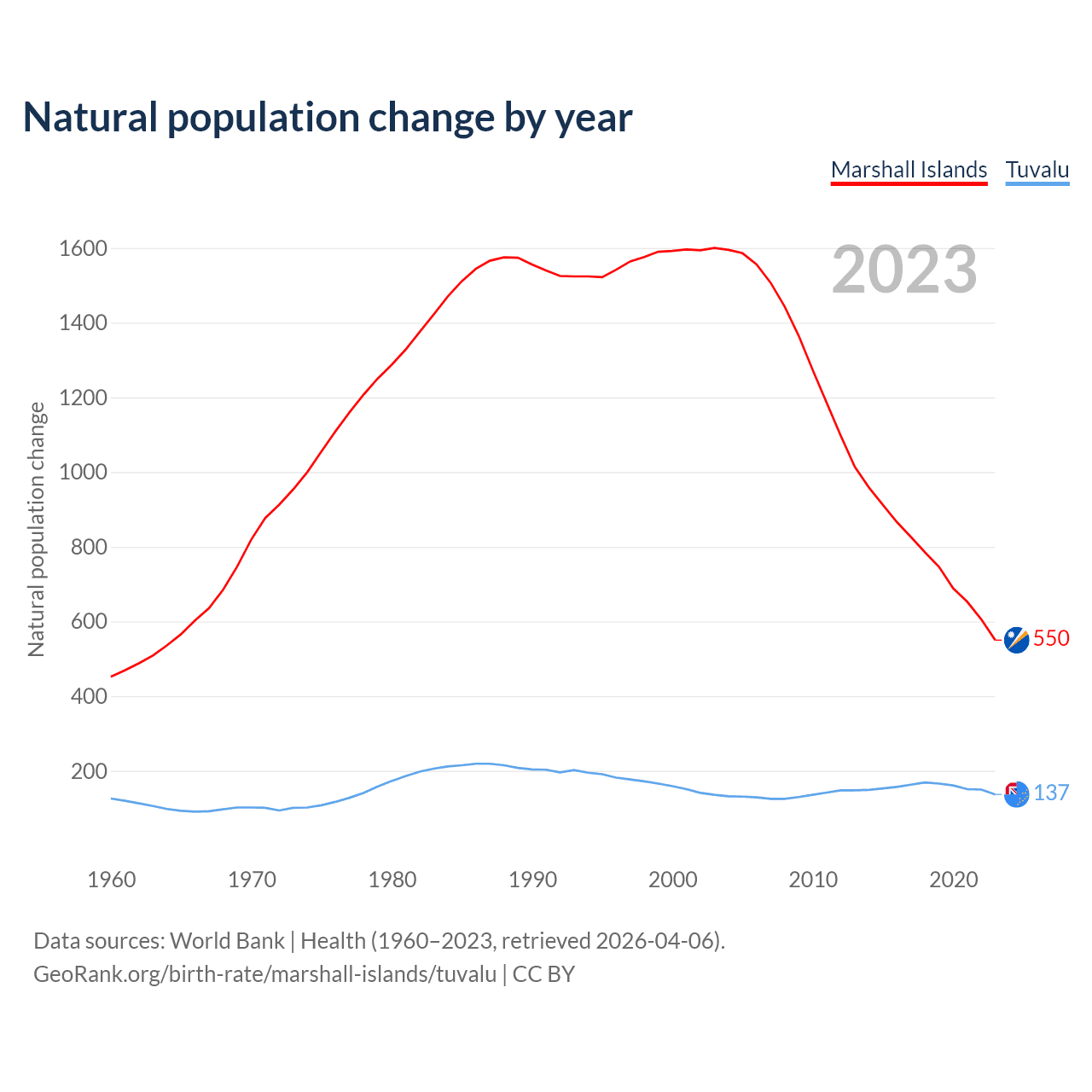 Natural population change by year

Marshall Islands Tuvalu

2023

Natural population change

1600
1400
1200
1000
800
600
400
200

550
137

1960 1970 1980 1990 2000 2010 2020

Data sources: World Bank | Health (1960–2023, retrieved 2026-04-06).
GeoRank.org/birth-rate/marshall-islands/tuvalu | CC BY